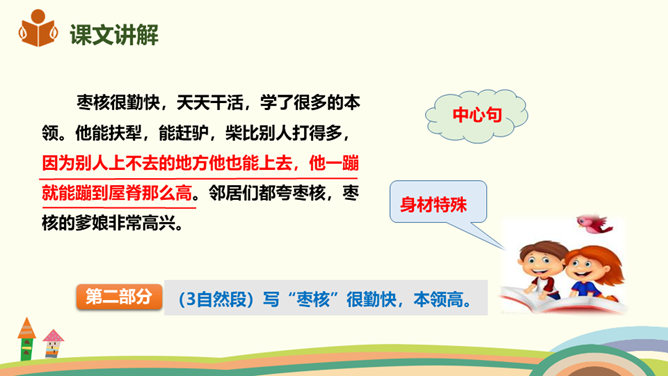 课文讲解

枣核很勤快，天天干活，学了很多的本领。他能扶犁，能赶驴，柴比别人打得多，因为别人上不去的地方他也能上去，他一蹦就能蹦到屋脊那么高。邻居们都夸枣核，枣核的爹娘非常高兴。

中心句

身材特殊

第二部分 （3自然段）写“枣核”很勤快，本领高。